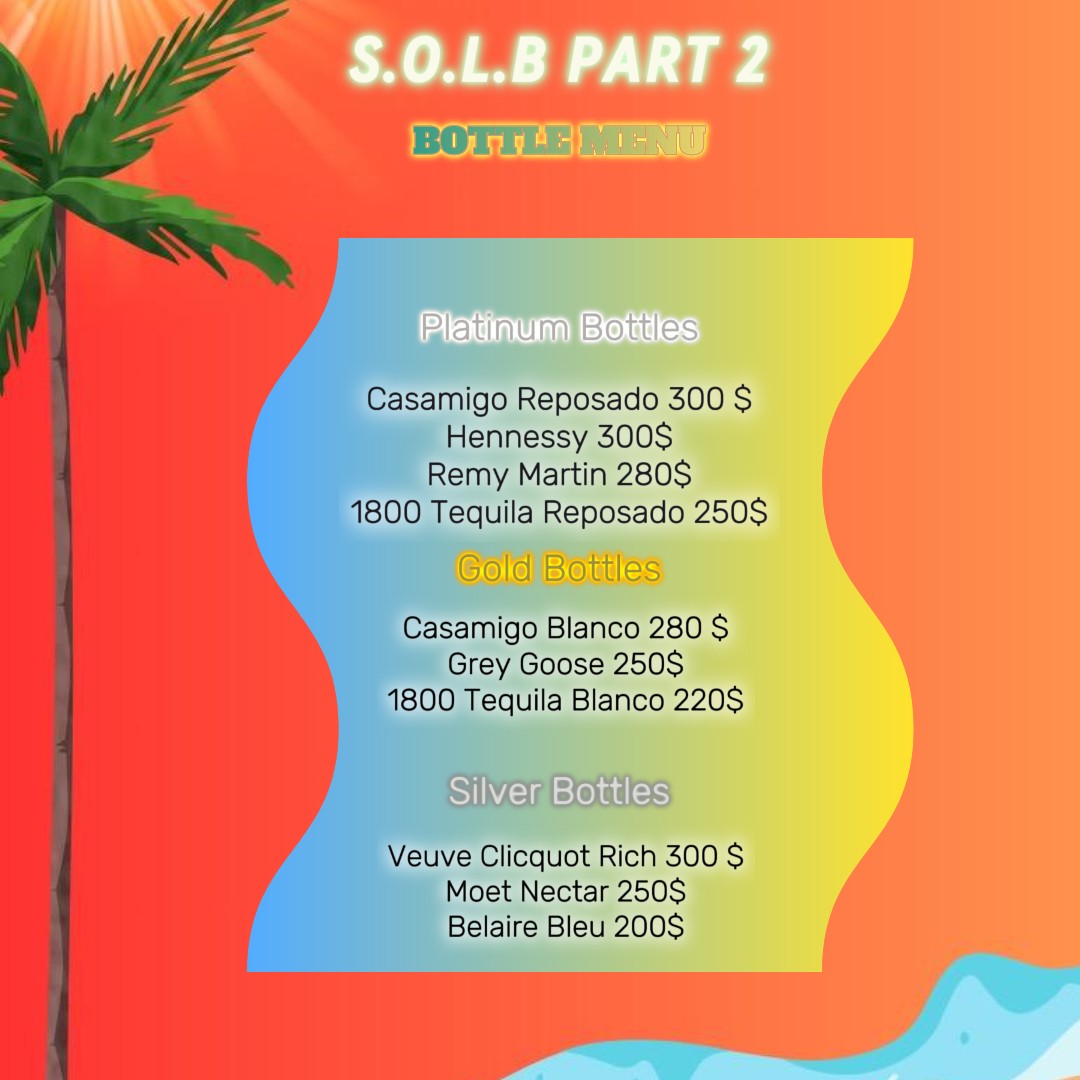 S.O.L.B PART 2

BOTTLE MENU

Platinum Bottles

Casamigo Reposado 300 $
Hennessy 300$
Remy Martin 280$
1800 Tequila Reposado 250$

Gold Bottles

Casamigo Blanco 280 $
Grey Goose 250$
1800 Tequila Blanco 220$

Silver Bottles

Veuve Clicquot Rich 300 $
Moet Nectar 250$
Belaire Bleu 200$